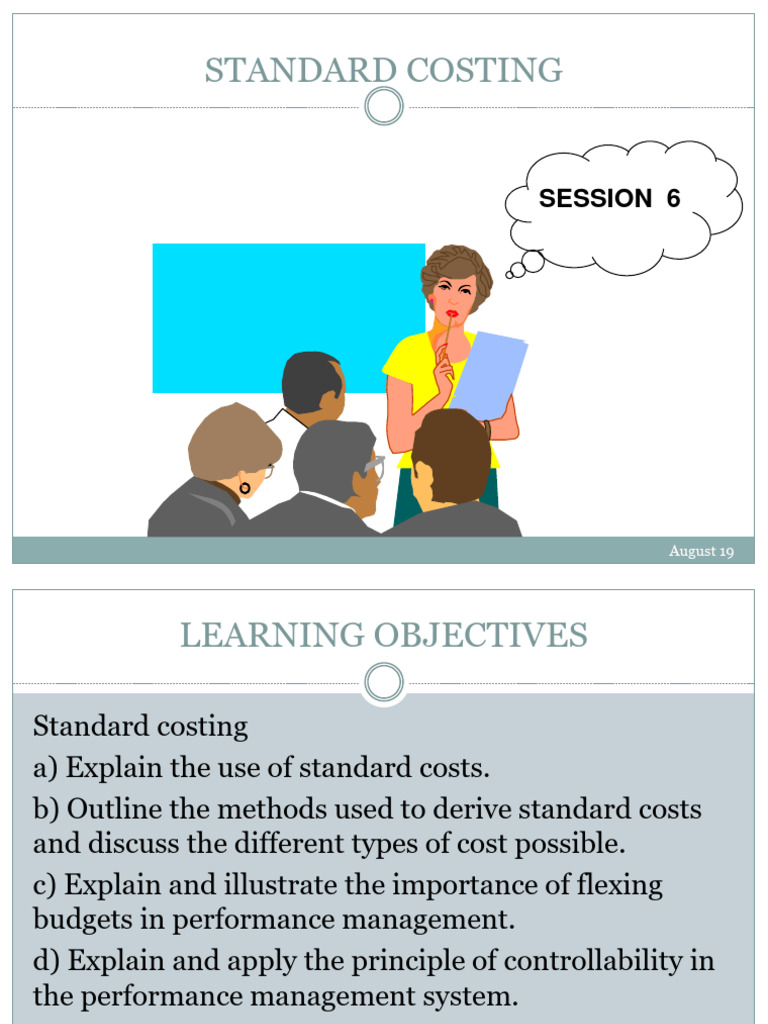 STANDARD COSTING

SESSION 6

August 19

LEARNING OBJECTIVES

Standard costing

a) Explain the use of standard costs.

b) Outline the methods used to derive standard costs and discuss the different types of cost possible.

c) Explain and illustrate the importance of flexing budgets in performance management.

d) Explain and apply the principle of controllability in the performance management system.